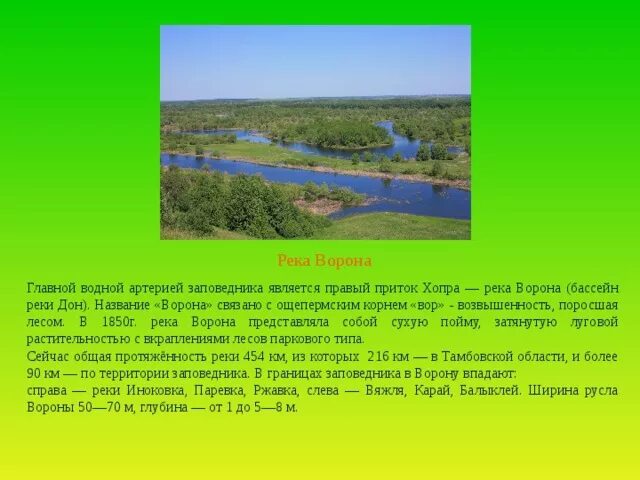 Река Ворона

Главной водной артерией заповедника является правый приток Хопра — река Ворона (бассейн реки Дон). Название «Ворона» связано с ощепермским корнем «вор» - возвышенность, поросшая лесом. В 1850г. река Ворона представляла собой сухую пойму, затянутую луговой растительностью с вкраплениями лесов паркового типа.
Сейчас общая протяжённость реки 454 км, из которых 216 км — в Тамбовской области, и более 90 км — по территории заповедника. В границах заповедника в Ворону впадают:
справа — реки Иноковка, Паревка, Ржавка, слева — Вяжля, Карай, Балыклей. Ширина русла Вороны 50—70 м, глубина — от 1 до 5—8 м.